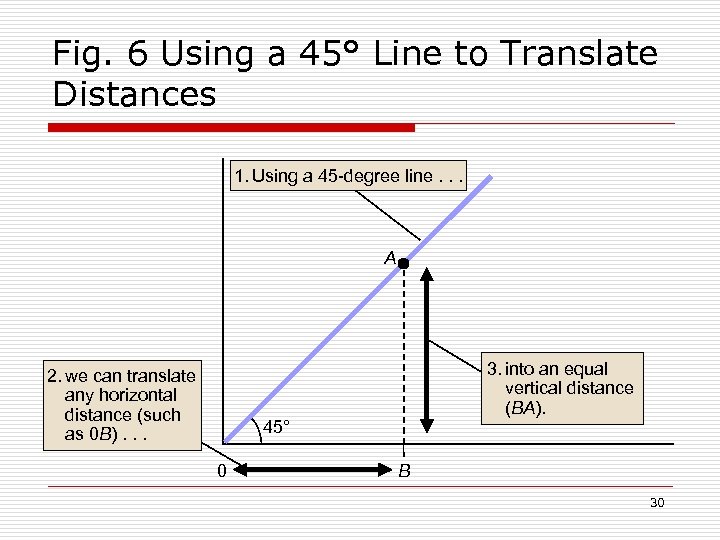 Fig. 6 Using a 45° Line to Translate Distances

1. Using a 45-degree line . . .

A

2. we can translate any horizontal distance (such as 0B) . . .

3. into an equal vertical distance (BA).

45°

0

B

30